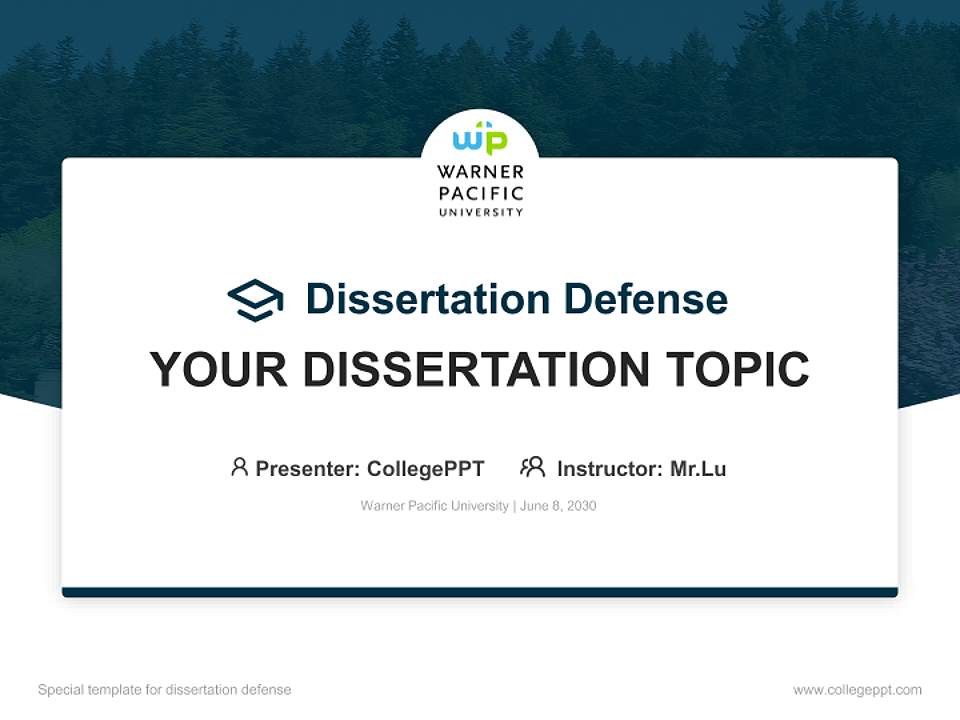 WP
WARNER
PACIFIC
UNIVERSITY

Dissertation Defense

YOUR DISSERTATION TOPIC

Presenter: CollegePPT Instructor: Mr.Lu

Warner Pacific University | June 8, 2030

Special template for dissertation defense

www.collegeppt.com